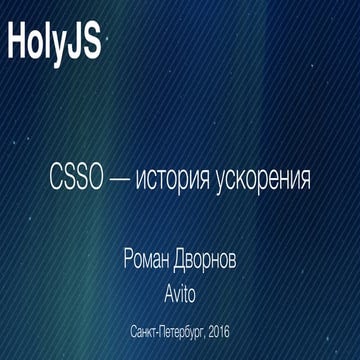 HolyJS

CSSO — история ускорения

Роман Дворнов
Avito

Санкт-Петербург, 2016